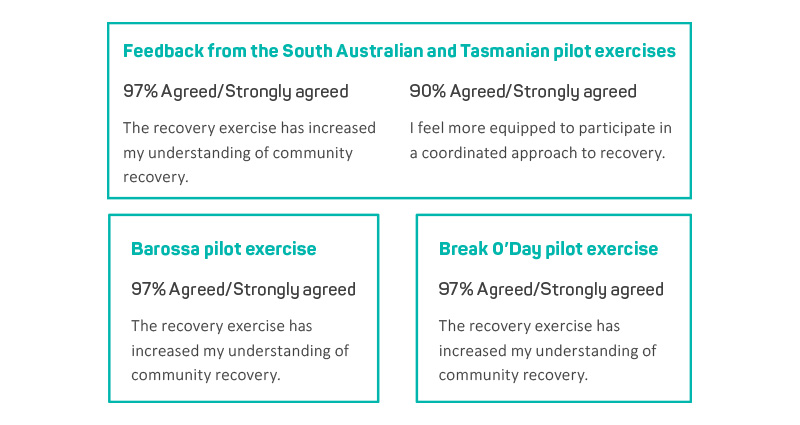 Feedback from the South Australian and Tasmanian pilot exercises

97% Agreed/Strongly agreed

The recovery exercise has increased my understanding of community recovery.

90% Agreed/Strongly agreed

I feel more equipped to participate in a coordinated approach to recovery.

Barossa pilot exercise

97% Agreed/Strongly agreed

The recovery exercise has increased my understanding of community recovery.

Break O'Day pilot exercise

97% Agreed/Strongly agreed

The recovery exercise has increased my understanding of community recovery.